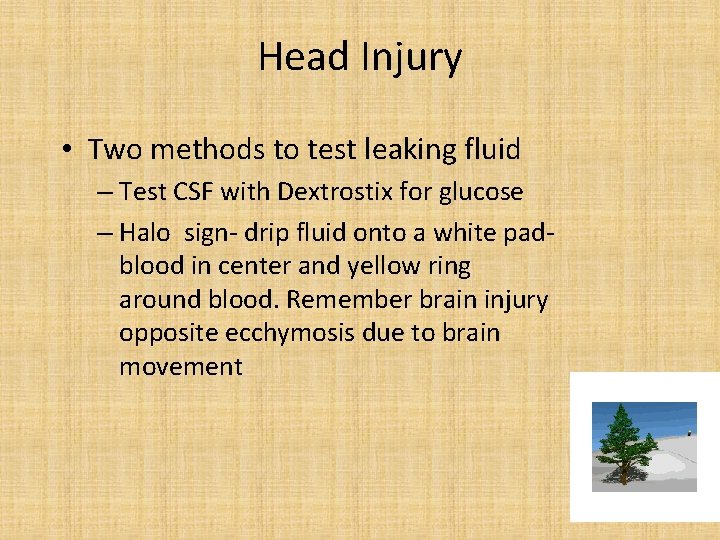 Head Injury

• Two methods to test leaking fluid
– Test CSF with Dextrostix for glucose
– Halo sign- drip fluid onto a white pad- blood in center and yellow ring around blood. Remember brain injury opposite ecchymosis due to brain movement